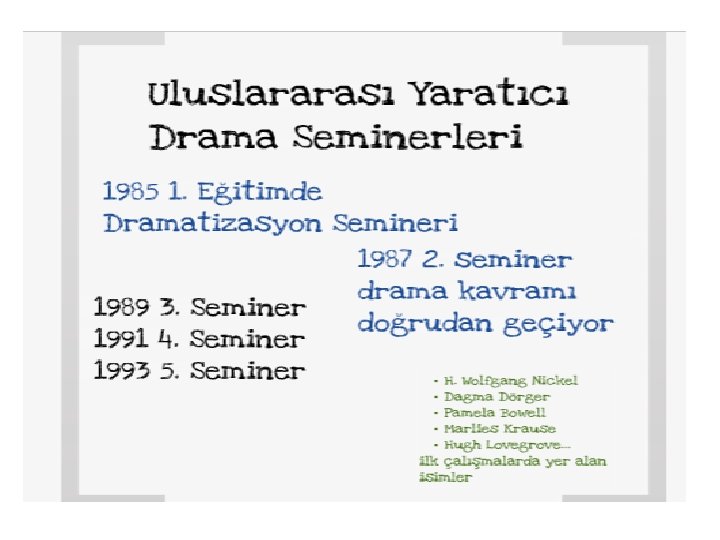 Uluslararası Yaratıcı Drama Seminerleri

1985 1. Eğitimde Dramatizasyon Semineri

1987 2. Seminer drama kavramı doğrudan geçiyor

1989 3. Seminer
1991 4. Seminer
1993 5. Seminer

- H. Wolfgang Nickel
- Dagma Dörger
- Pamela Bowell
- Marlies Krause
- Hugh Lovegrove...
ilk çalışmalarda yer alan isimler